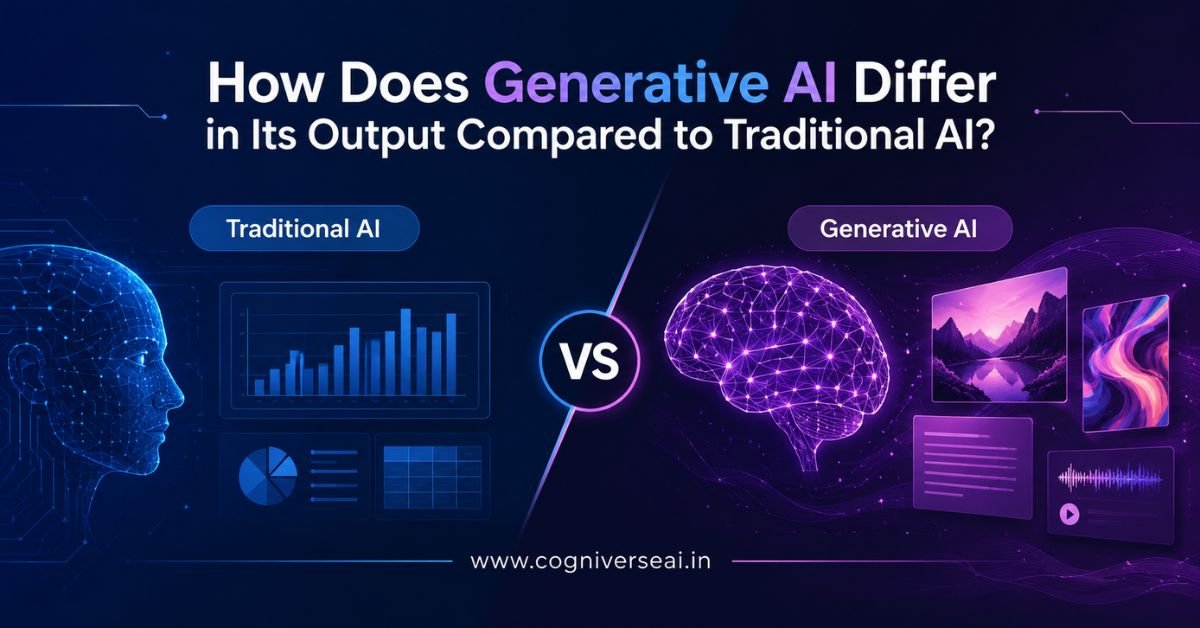 How Does Generative AI Differ in Its Output Compared to Traditional AI?

Traditional AI

Generative AI

VS

www.cogniverseai.in